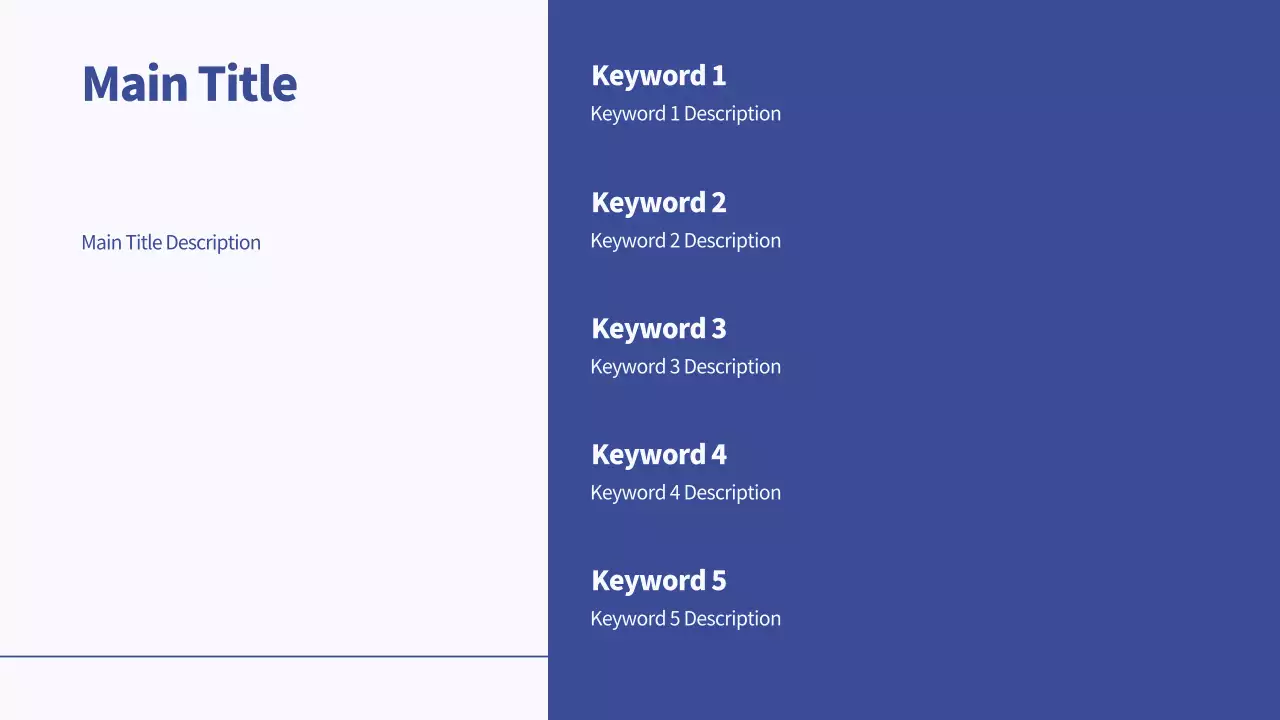 Main Title

Main Title Description

Keyword 1
Keyword 1 Description

Keyword 2
Keyword 2 Description

Keyword 3
Keyword 3 Description

Keyword 4
Keyword 4 Description

Keyword 5
Keyword 5 Description